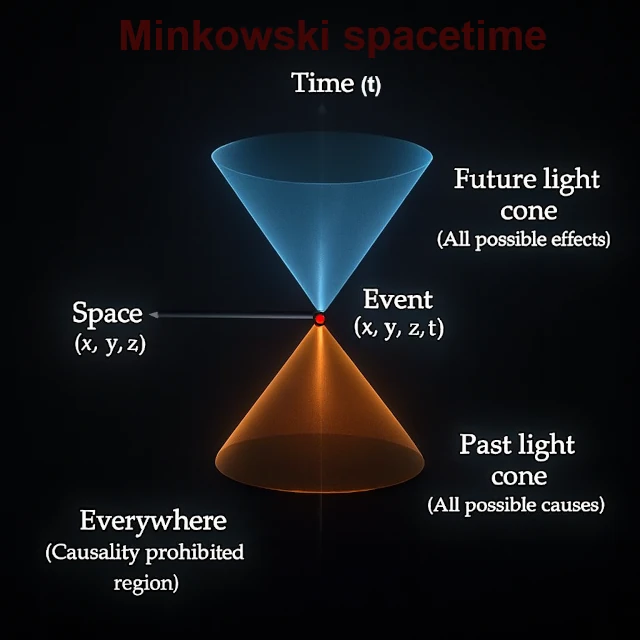 Minkowski spacetime

Time (t)

Future light cone
(All possible effects)

Space
(x, y, z)

Event
(x, y, z, t)

Past light cone
(All possible causes)

Everywhere
(Causality prohibited region)